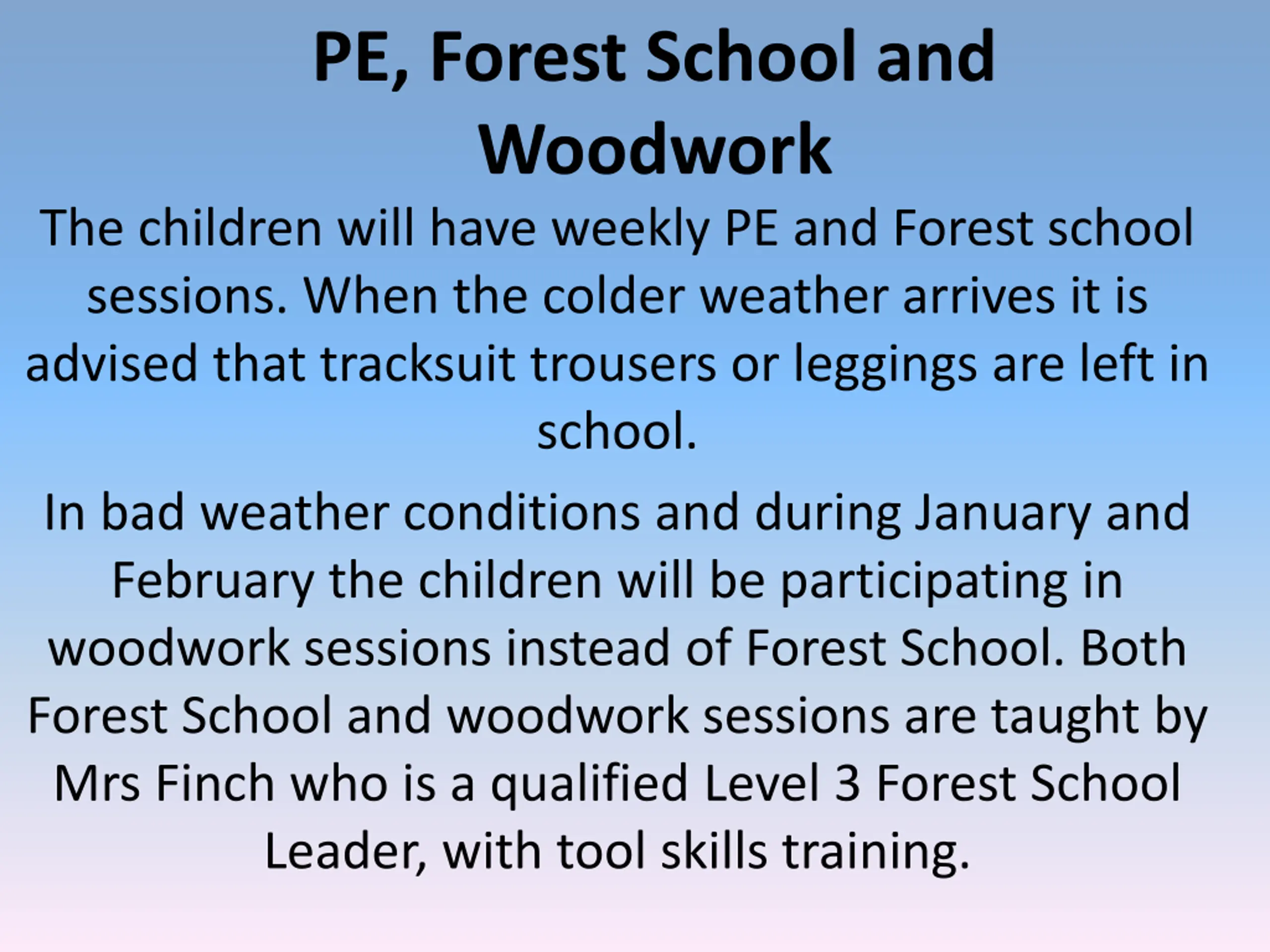 PE, Forest School and Woodwork

The children will have weekly PE and Forest school sessions. When the colder weather arrives it is advised that tracksuit trousers or leggings are left in school.

In bad weather conditions and during January and February the children will be participating in woodwork sessions instead of Forest School. Both Forest School and woodwork sessions are taught by Mrs Finch who is a qualified Level 3 Forest School Leader, with tool skills training.